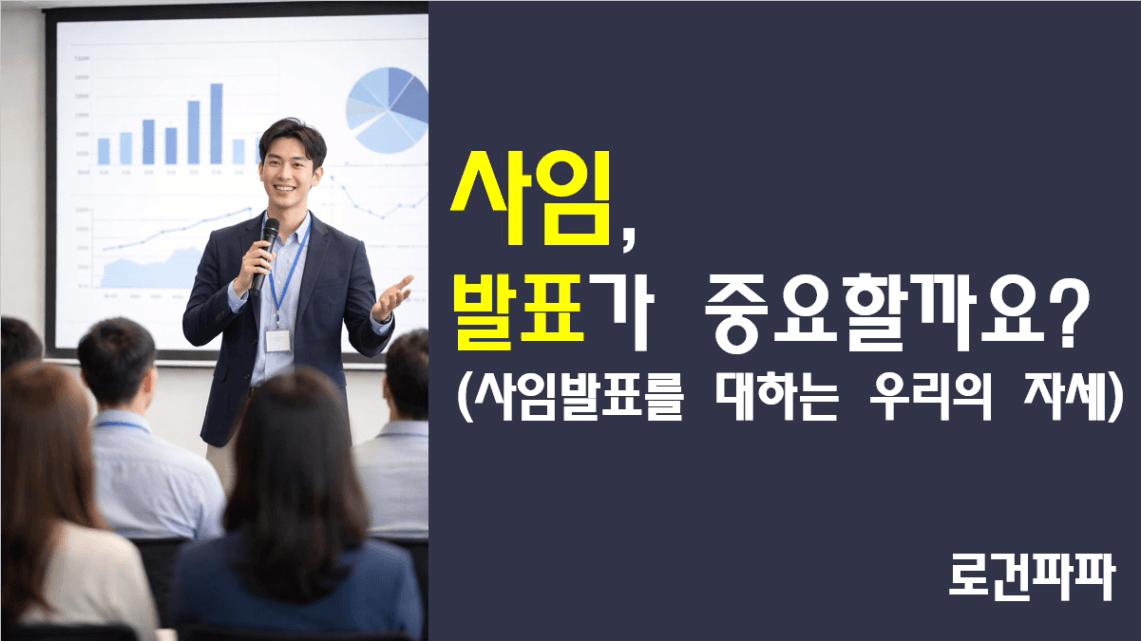 사임,
발표가 중요할까요?
(사임발표를 대하는 우리의 자세)

로건파파